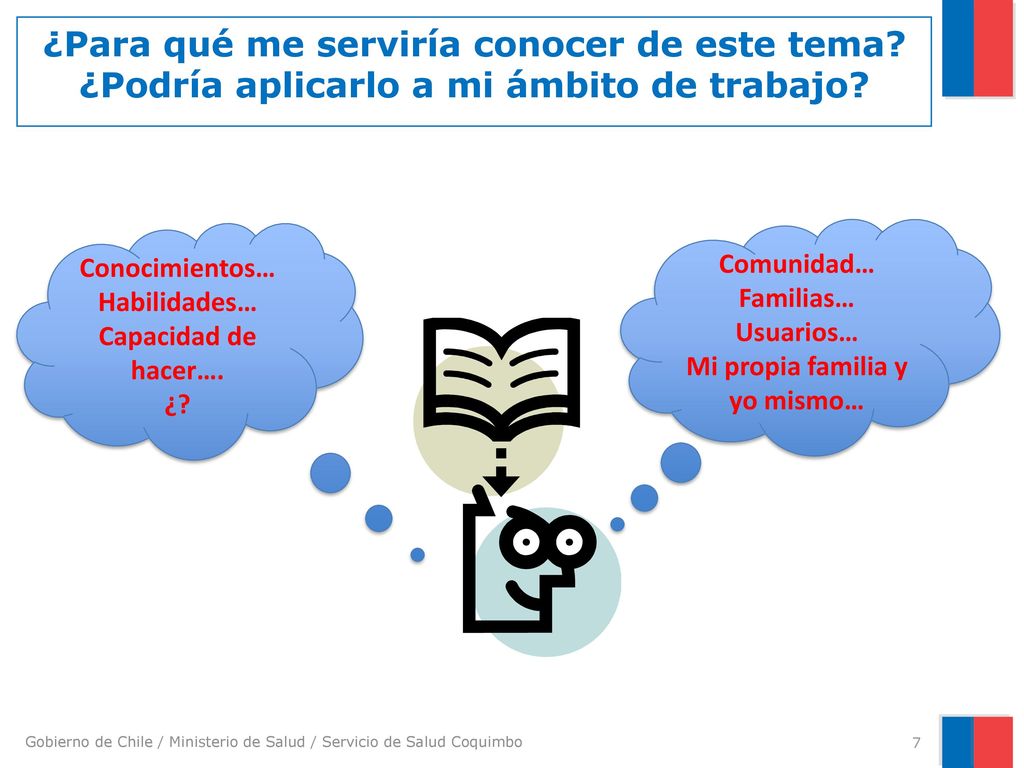 ¿Para qué me serviría conocer de este tema? ¿Podría aplicarlo a mi ámbito de trabajo?

Conocimientos…
Habilidades…
Capacidad de hacer….
¿?

Comunidad…
Familias…
Usuarios…
Mi propia familia y yo mismo…

Gobierno de Chile / Ministerio de Salud / Servicio de Salud Coquimbo

7